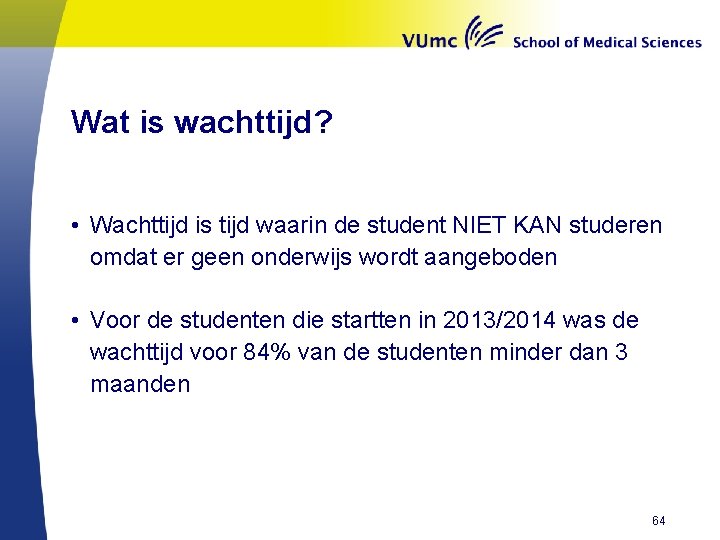 VUmc School of Medical Sciences

Wat is wachttijd?

• Wachttijd is tijd waarin de student NIET KAN studeren omdat er geen onderwijs wordt aangeboden

• Voor de studenten die startten in 2013/2014 was de wachttijd voor 84% van de studenten minder dan 3 maanden

64